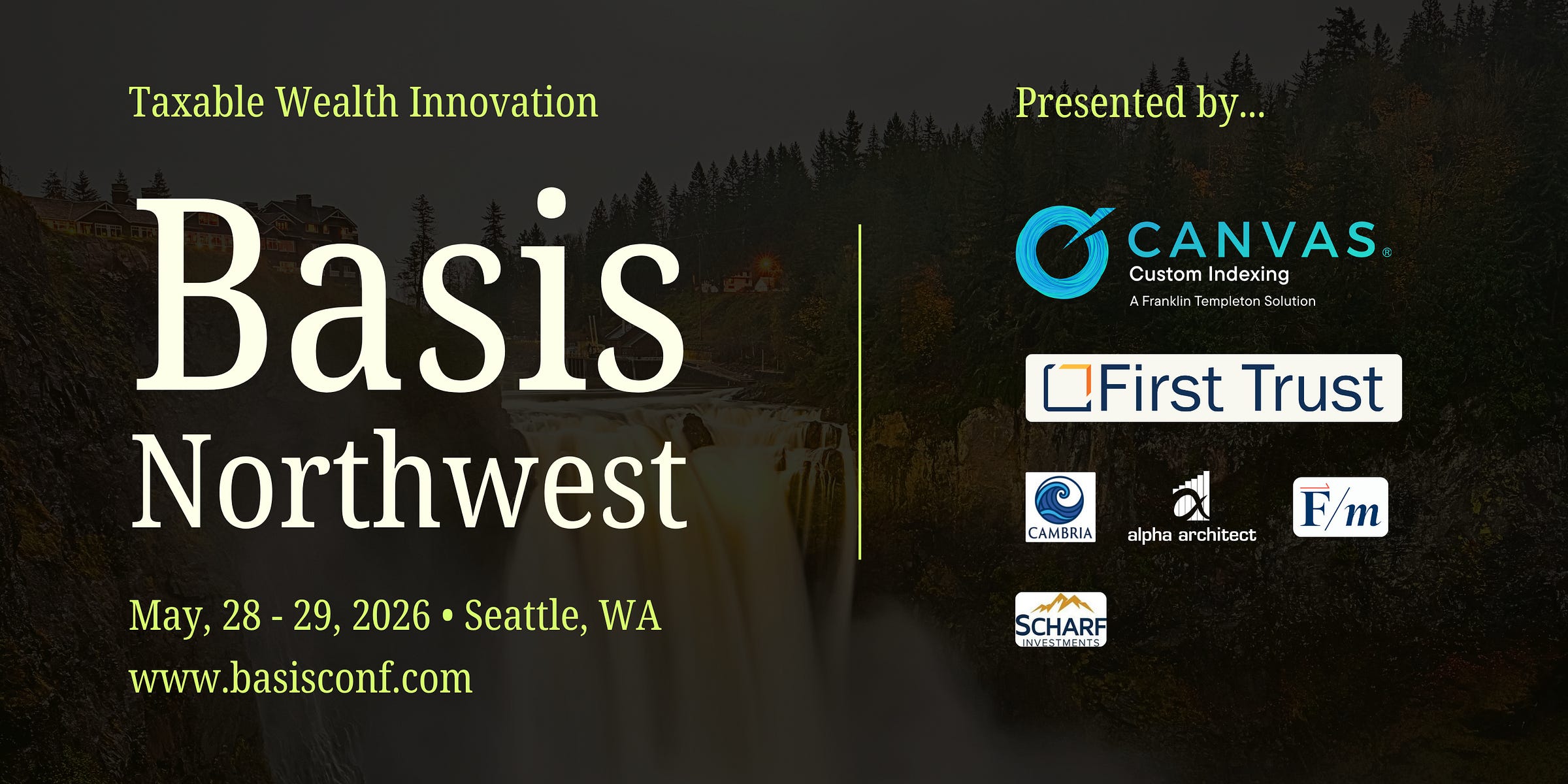 Taxable Wealth Innovation

Basis Northwest

May, 28 - 29, 2026 • Seattle, WA
www.basisconf.com

Presented by...

CANVAS®
Custom Indexing
A Franklin Templeton Solution

First Trust

CAMBRIA

alpha architect

F/m

SCHARF
INVESTMENTS